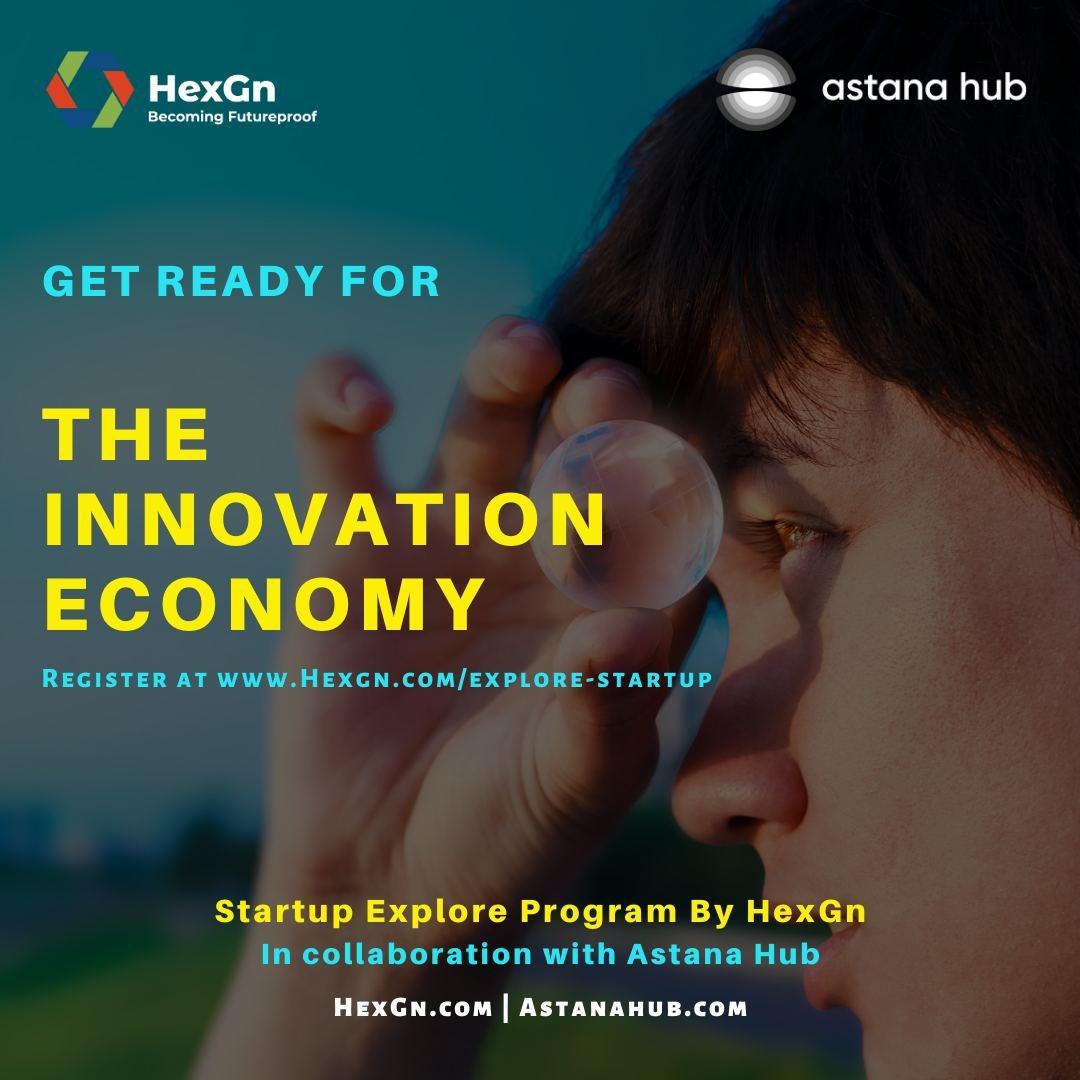 HexGn
Becoming Futureproof

astana hub

GET READY FOR

THE INNOVATION ECONOMY

Register at www.Hexgn.com/explore-startup

Startup Explore Program By HexGn
In collaboration with Astana Hub

HexGn.com | Astanahub.com